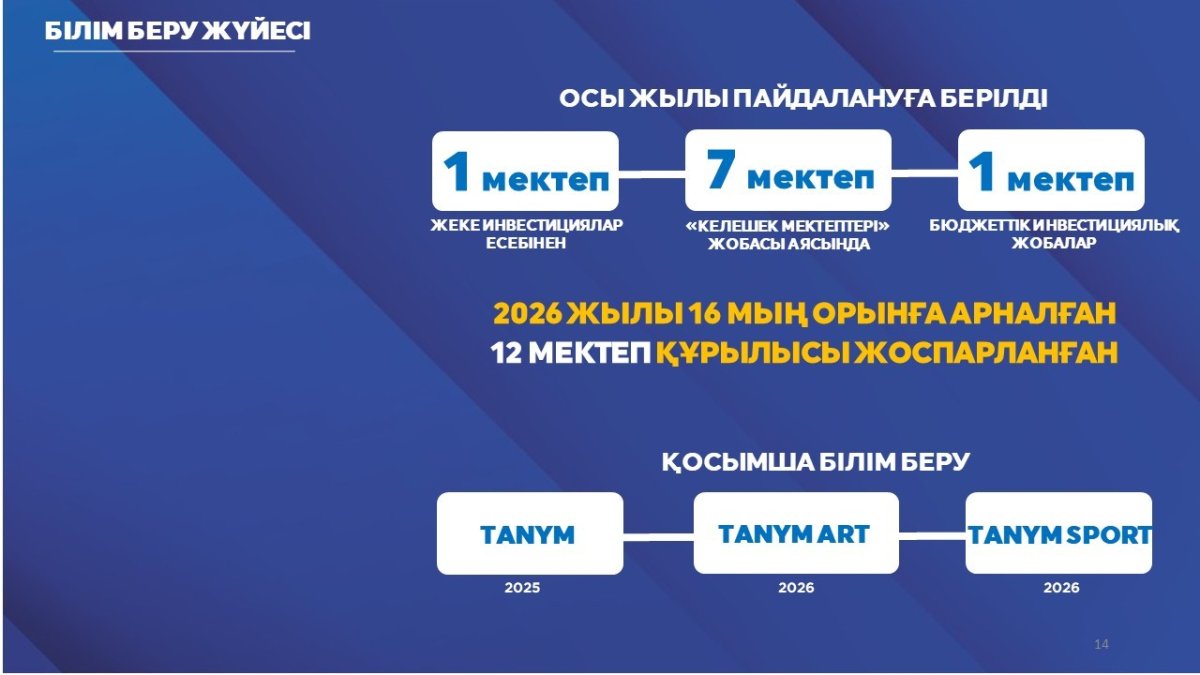 БІЛІМ БЕРУ ЖҮЙЕСІ

ОСЫ ЖЫЛЫ ПАЙДАЛАНУҒА БЕРІЛДІ

1 мектеп
ЖЕКЕ ИНВЕСТИЦИЯЛАР ЕСЕБІНЕН

7 мектеп
«КЕЛЕШЕК МЕКТЕПТЕРІ» ЖОБАСЫ АЯСЫНДА

1 мектеп
БЮДЖЕТТІК ИНВЕСТИЦИЯЛЫҚ ЖОБАЛАР

2026 ЖЫЛЫ 16 МЫҢ ОРЫНҒА АРНАЛҒАН
12 МЕКТЕП ҚҰРЫЛЫСЫ ЖОСПАРЛАНҒАН

ҚОСЫМША БІЛІМ БЕРУ

TANYM
2025

TANYM ART
2026

TANYM SPORT
2026

14